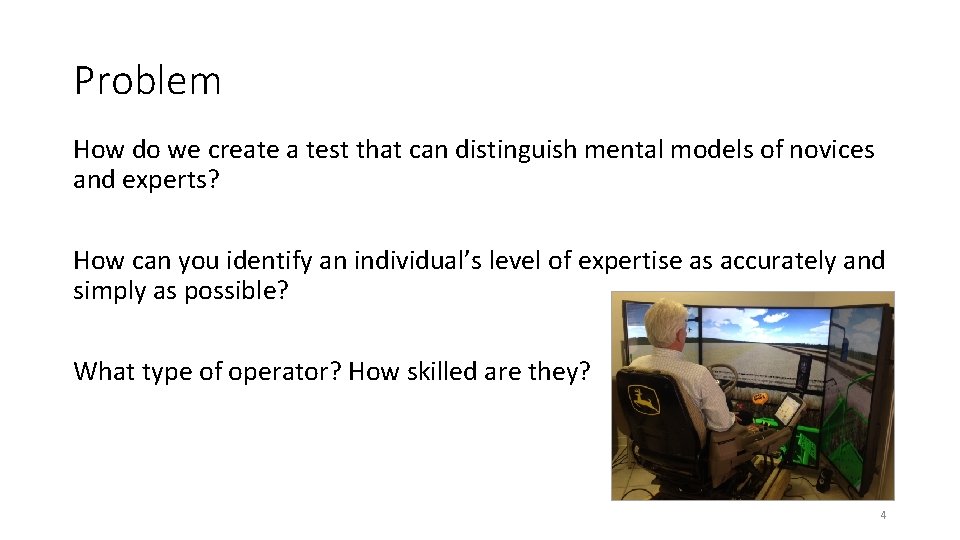 Problem

How do we create a test that can distinguish mental models of novices and experts?

How can you identify an individual's level of expertise as accurately and simply as possible?

What type of operator? How skilled are they?

4